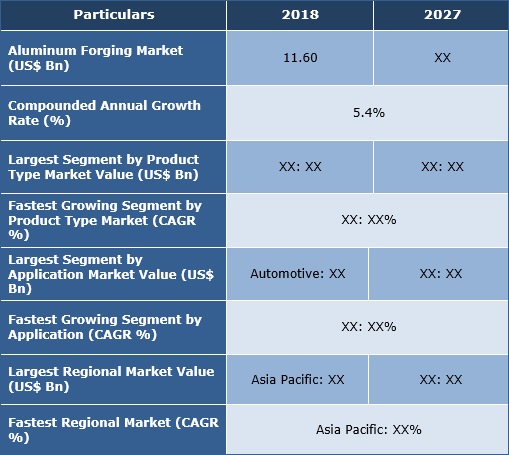 | Particulars | 2018 | 2027 |
|---|---|---|
| Aluminum Forging Market (US$ Bn) | 11.60 | XX |
| Compounded Annual Growth Rate (%) | 5.4% | |
| Largest Segment by Product Type Market Value (US$ Bn) | XX: XX | XX: XX |
| Fastest Growing Segment by Product Type Market (CAGR %) | XX: XX% | |
| Largest Segment by Application Market Value (US$ Bn) | Automotive: XX | XX: XX |
| Fastest Growing Segment by Application (CAGR %) | XX: XX% | |
| Largest Regional Market Value (US$ Bn) | Asia Pacific: XX | XX: XX |
| Fastest Regional Market (CAGR %) | Asia Pacific: XX% | |